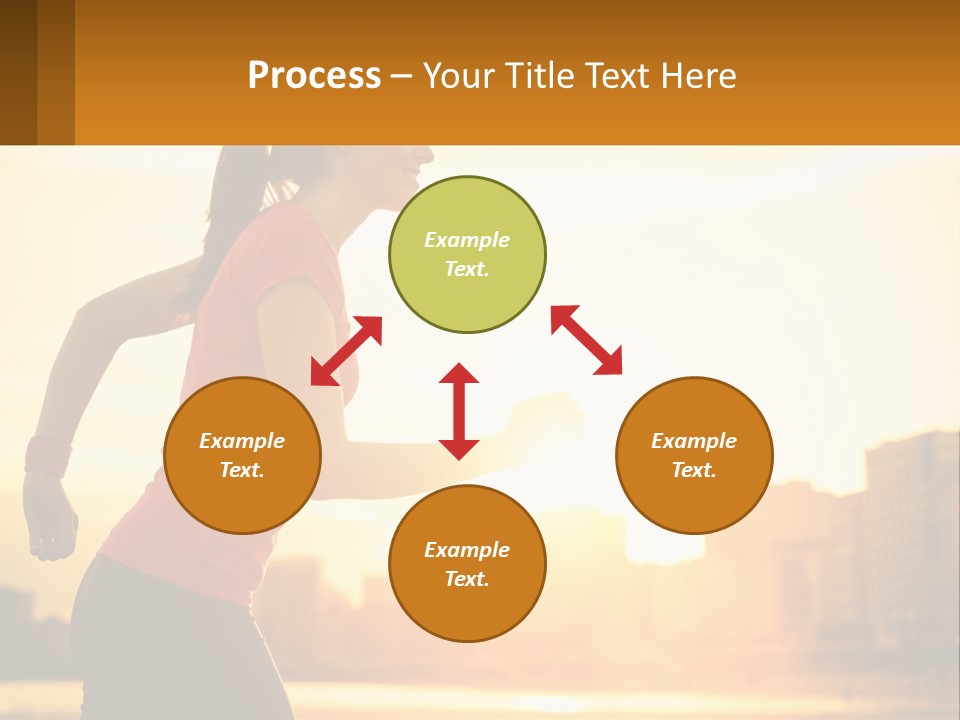 Process – Your Title Text Here

Example Text.

Example Text.

Example Text.

Example Text.